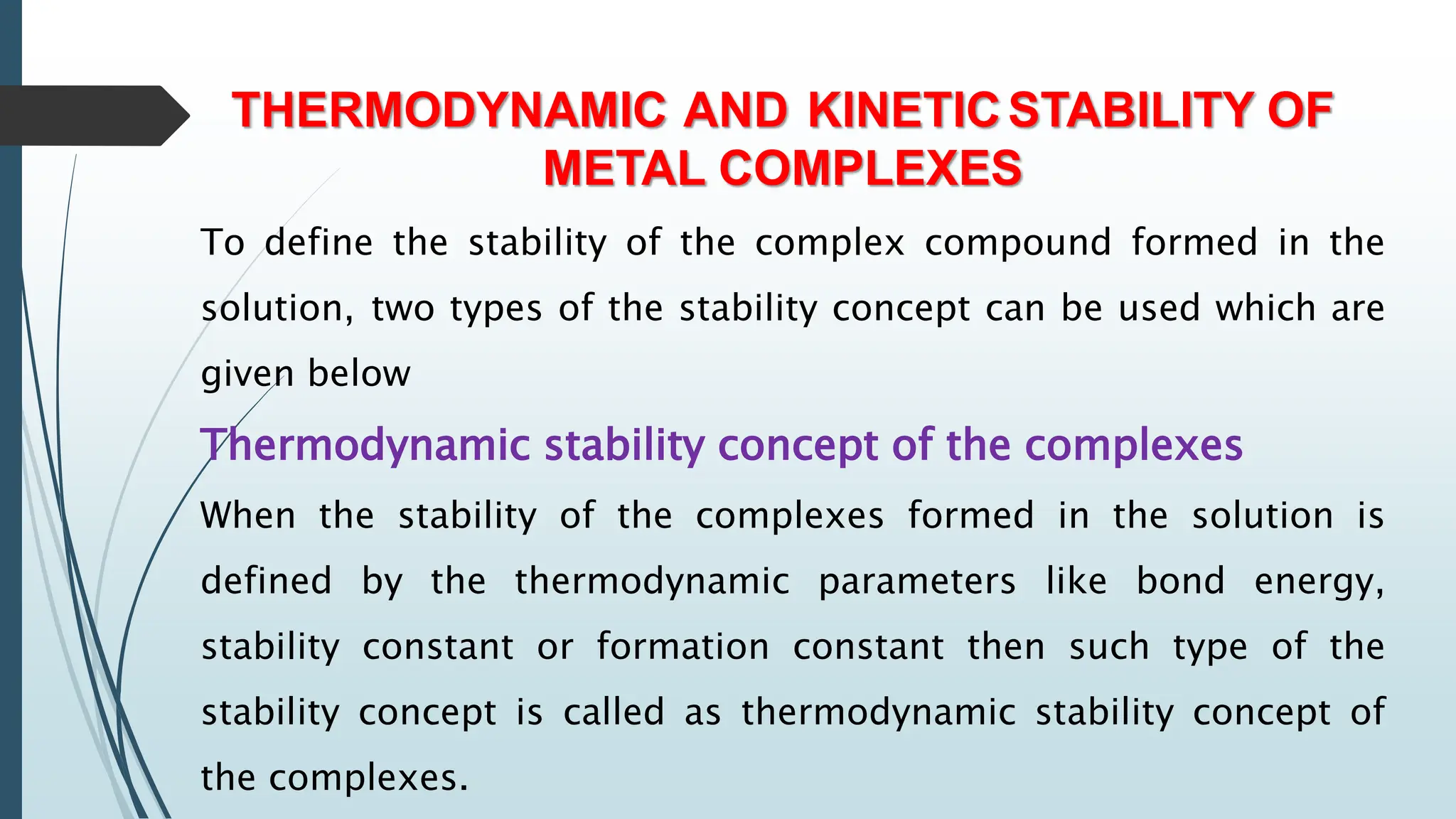 THERMODYNAMIC AND KINETIC STABILITY OF METAL COMPLEXES

To define the stability of the complex compound formed in the solution, two types of the stability concept can be used which are given below

Thermodynamic stability concept of the complexes

When the stability of the complexes formed in the solution is defined by the thermodynamic parameters like bond energy, stability constant or formation constant then such type of the stability concept is called as thermodynamic stability concept of the complexes.